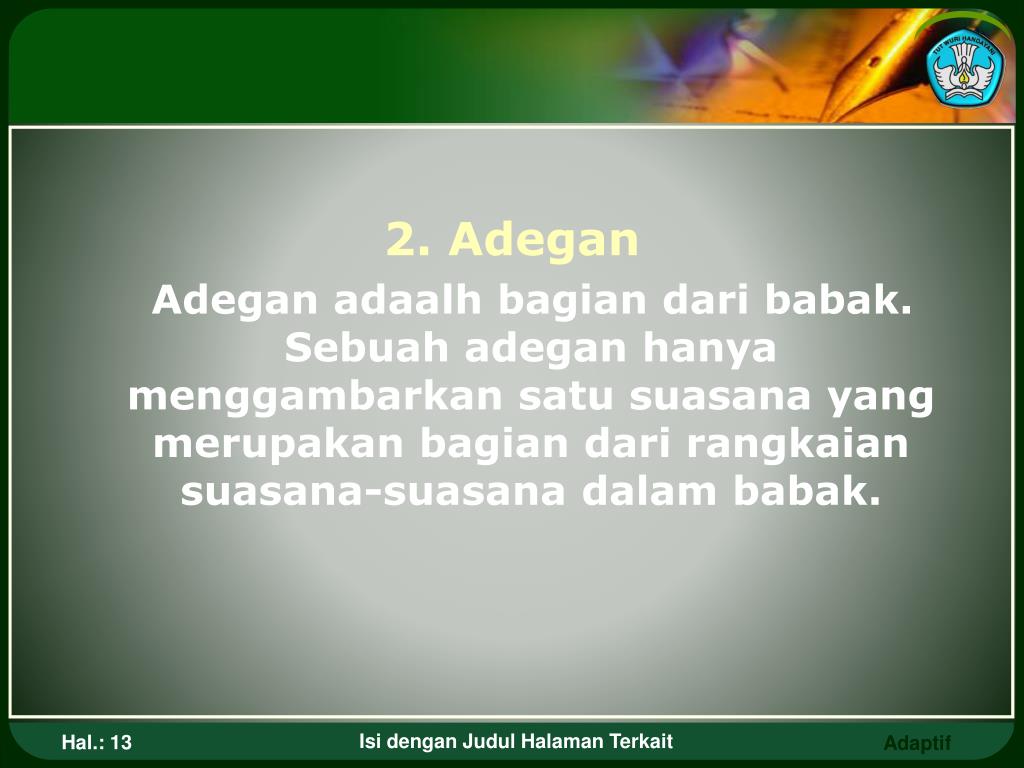 TUT WURI HANDAYANI

2. Adegan

Adegan adaalh bagian dari babak. Sebuah adegan hanya menggambarkan satu suasana yang merupakan bagian dari rangkaian suasana-suasana dalam babak.

Hal.: 13

Isi dengan Judul Halaman Terkait

Adaptif